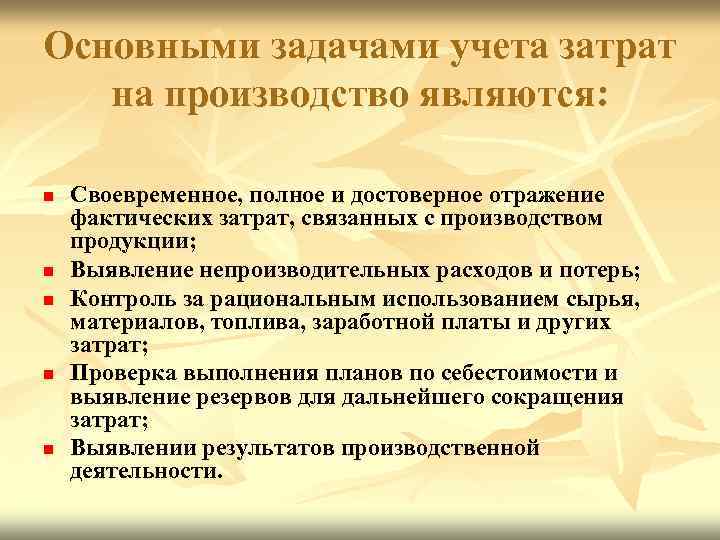 Основными задачами учета затрат на производство являются:

- Своевременное, полное и достоверное отражение фактических затрат, связанных с производством продукции;
- Выявление непроизводительных расходов и потерь;
- Контроль за рациональным использованием сырья, материалов, топлива, заработной платы и других затрат;
- Проверка выполнения планов по себестоимости и выявление резервов для дальнейшего сокращения затрат;
- Выявлении результатов производственной деятельности.